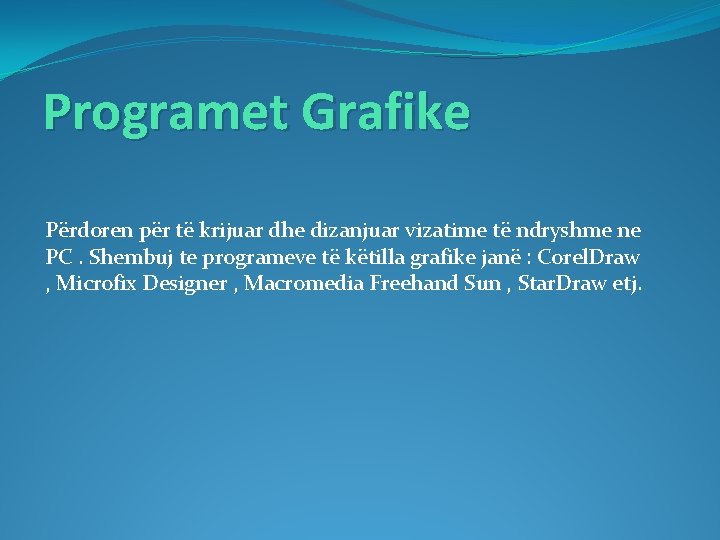 Programet Grafike

Përdoren për të krijuar dhe dizanjuar vizatime të ndryshme ne PC . Shembuj te programeve të këtilla grafike janë : CorelDraw , Microfix Designer , Macromedia Freehand Sun , StarDraw etj.